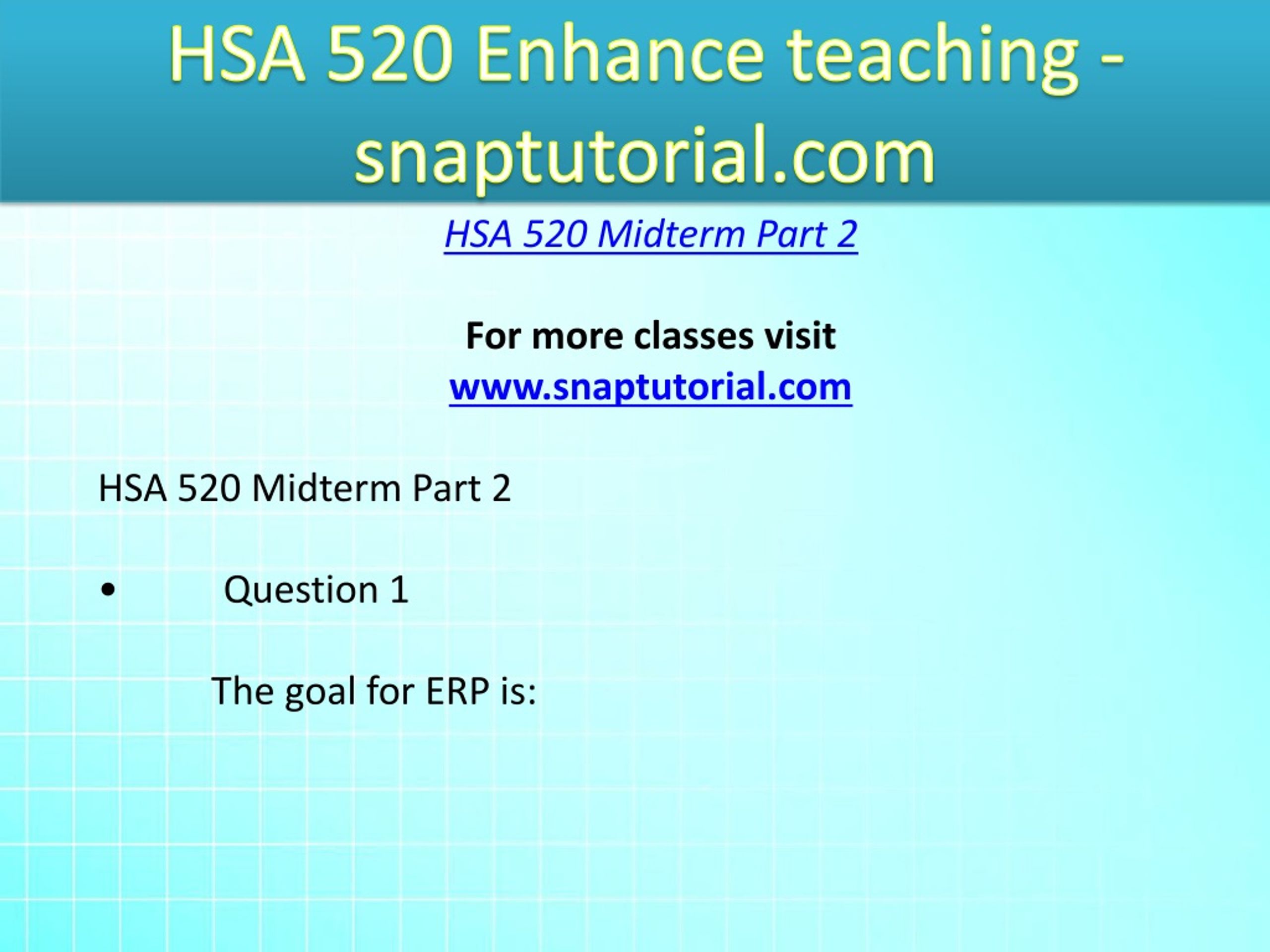 HSA 520 Enhance teaching - snaptutorial.com

HSA 520 Midterm Part 2

For more classes visit
www.snaptutorial.com

HSA 520 Midterm Part 2

• Question 1

The goal for ERP is: